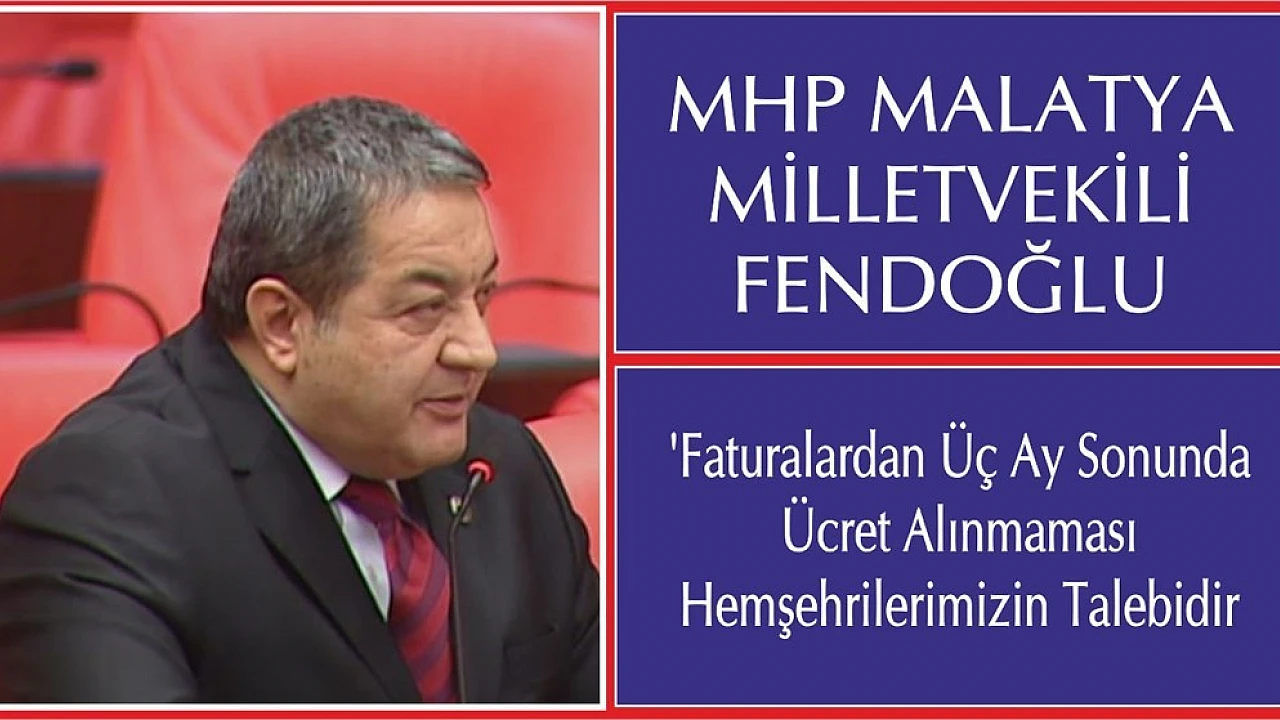 MHP MALATYA MİLLETVEKİLİ FENDOĞLU

'Faturalardan Üç Ay Sonunda Ücret Alınmaması Hemşehrilerimizin Talebidir